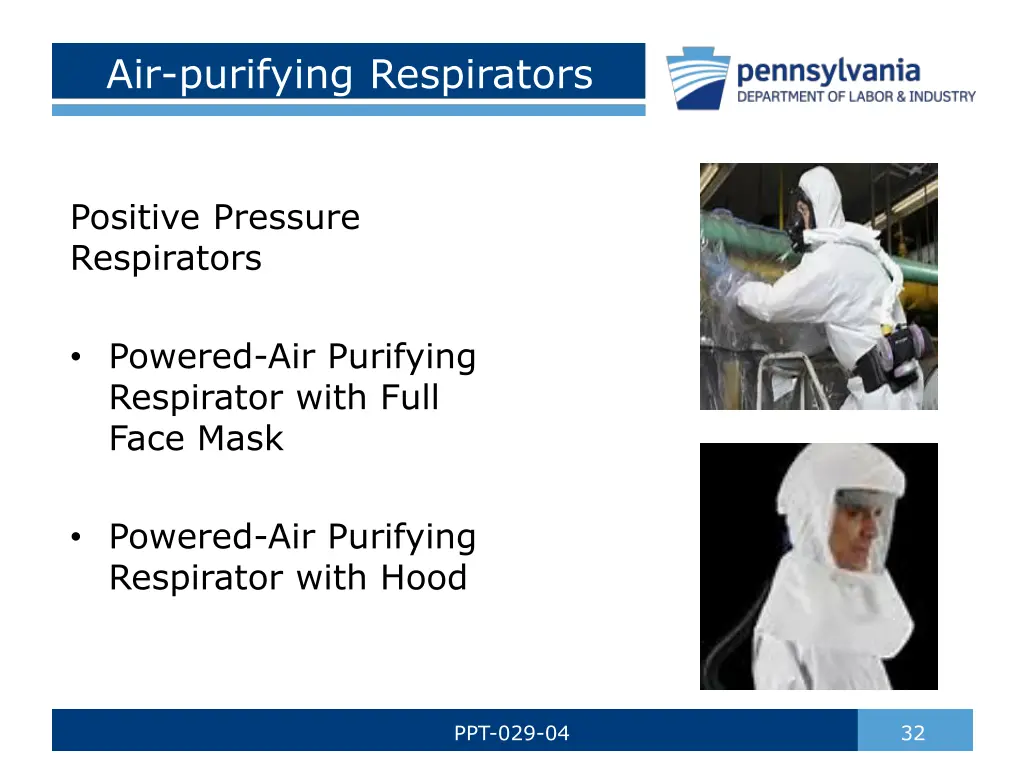 Air-purifying Respirators

pennsylvania
DEPARTMENT OF LABOR & INDUSTRY

Positive Pressure Respirators

• Powered-Air Purifying Respirator with Full Face Mask

• Powered-Air Purifying Respirator with Hood

PPT-029-04

32